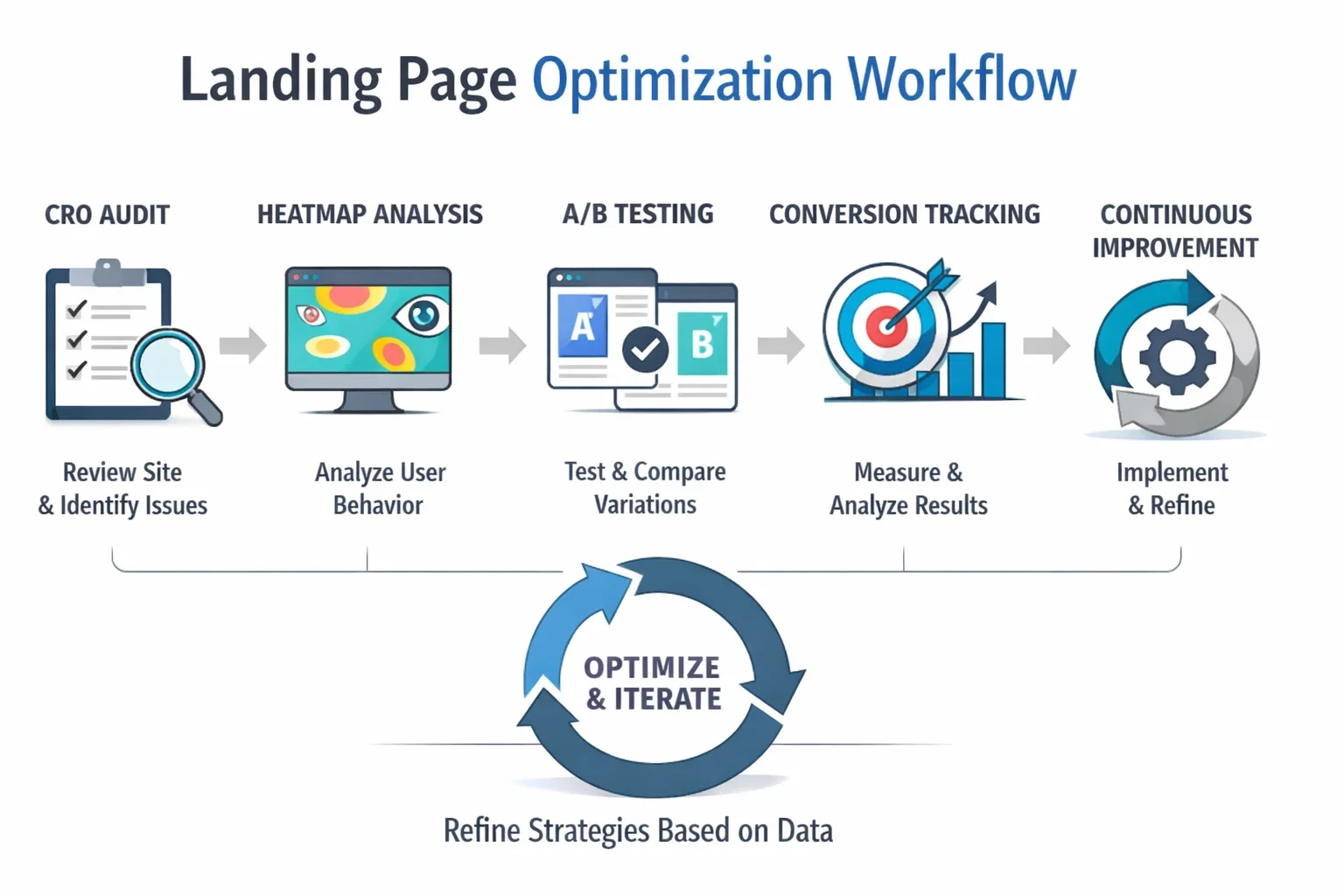 Landing Page Optimization Workflow

CRO AUDIT

Review Site & Identify Issues

HEATMAP ANALYSIS

Analyze User Behavior

A/B TESTING

A

B

Test & Compare Variations

CONVERSION TRACKING

Measure & Analyze Results

CONTINUOUS IMPROVEMENT

Implement & Refine

OPTIMIZE & ITERATE

Refine Strategies Based on Data